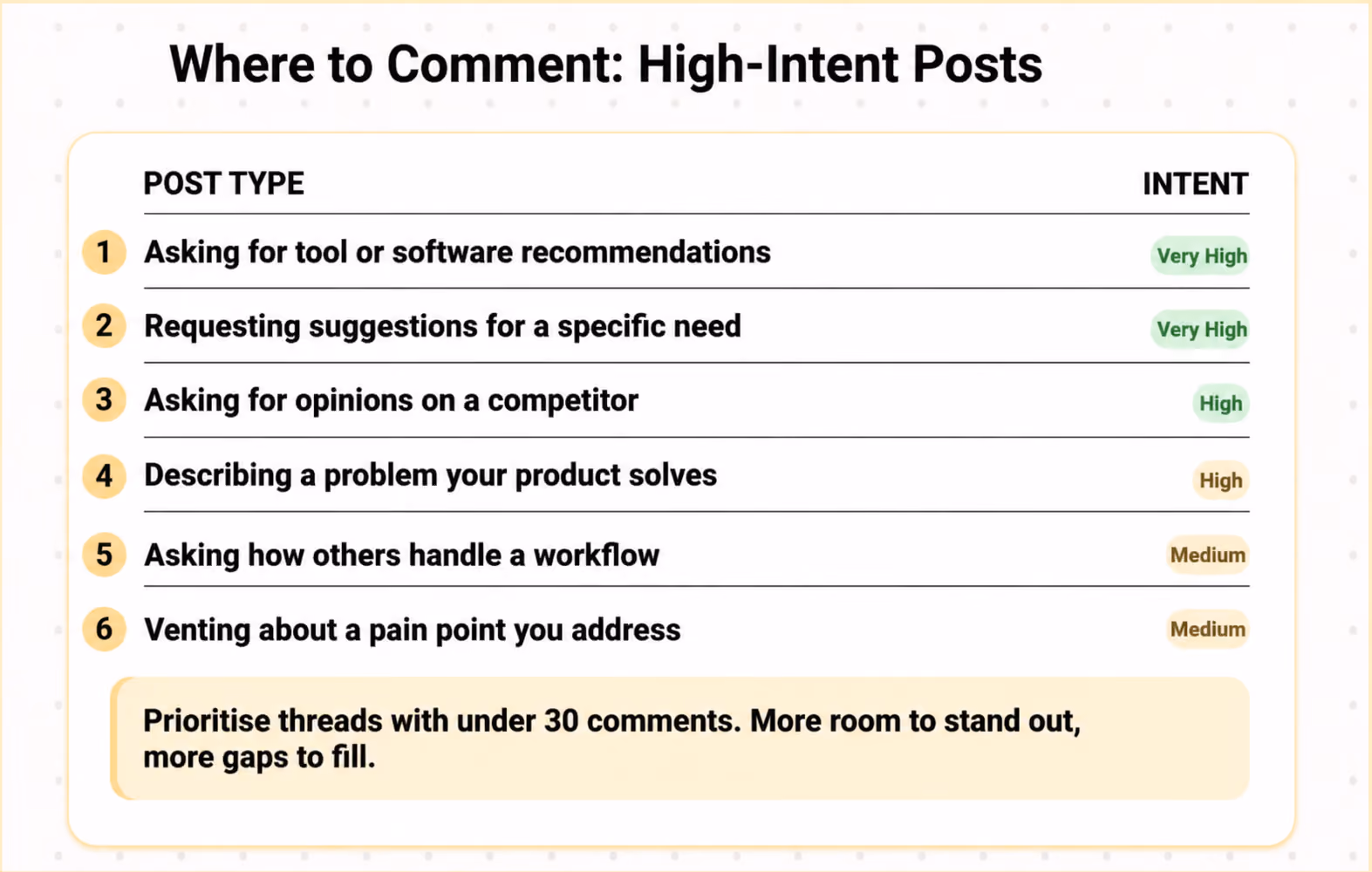 Where to Comment: High-Intent Posts

| | POST TYPE | INTENT |
|---|---|---|
| 1 | Asking for tool or software recommendations | Very High |
| 2 | Requesting suggestions for a specific need | Very High |
| 3 | Asking for opinions on a competitor | High |
| 4 | Describing a problem your product solves | High |
| 5 | Asking how others handle a workflow | Medium |
| 6 | Venting about a pain point you address | Medium |

Prioritise threads with under 30 comments. More room to stand out, more gaps to fill.